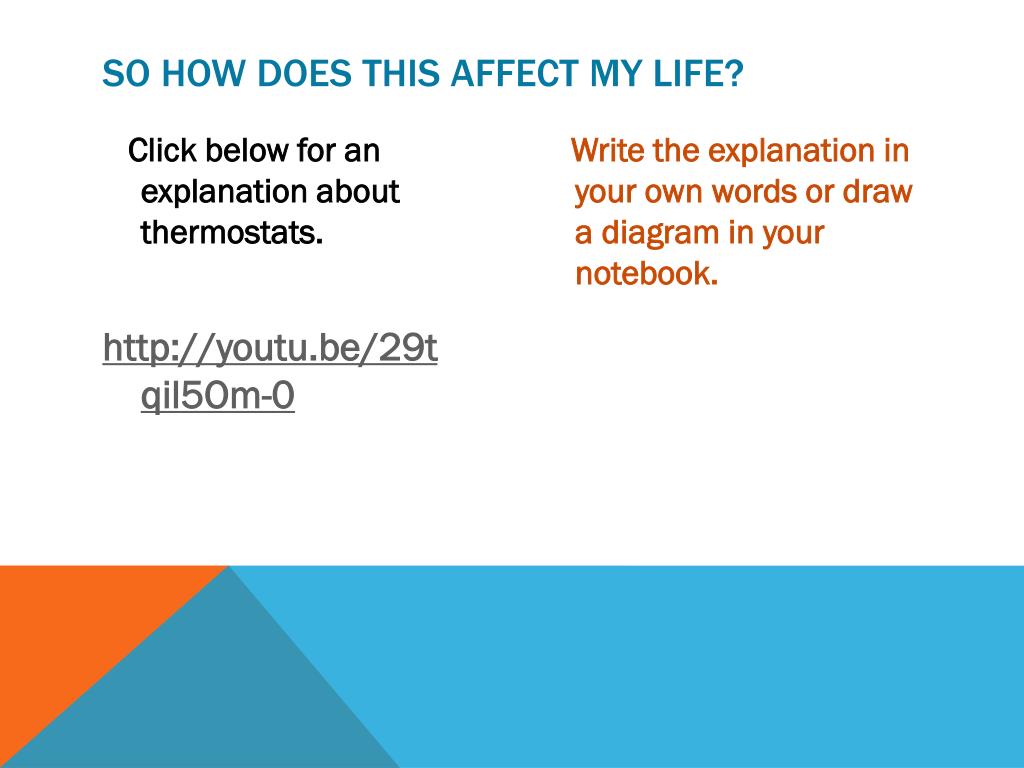 SO HOW DOES THIS AFFECT MY LIFE?

Click below for an explanation about thermostats.

http://youtu.be/29tqiI5Om-0

Write the explanation in your own words or draw a diagram in your notebook.